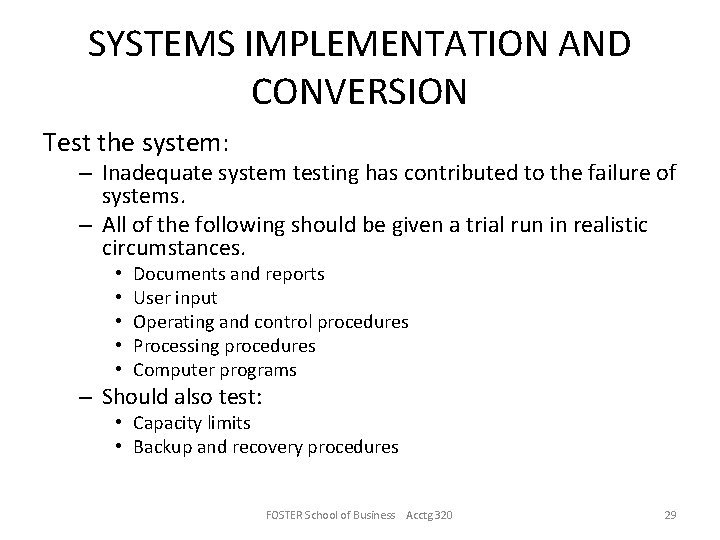 SYSTEMS IMPLEMENTATION AND CONVERSION

Test the system:

– Inadequate system testing has contributed to the failure of systems.

– All of the following should be given a trial run in realistic circumstances.

• Documents and reports
• User input
• Operating and control procedures
• Processing procedures
• Computer programs

– Should also test:

• Capacity limits
• Backup and recovery procedures

FOSTER School of Business Acctg 320

29